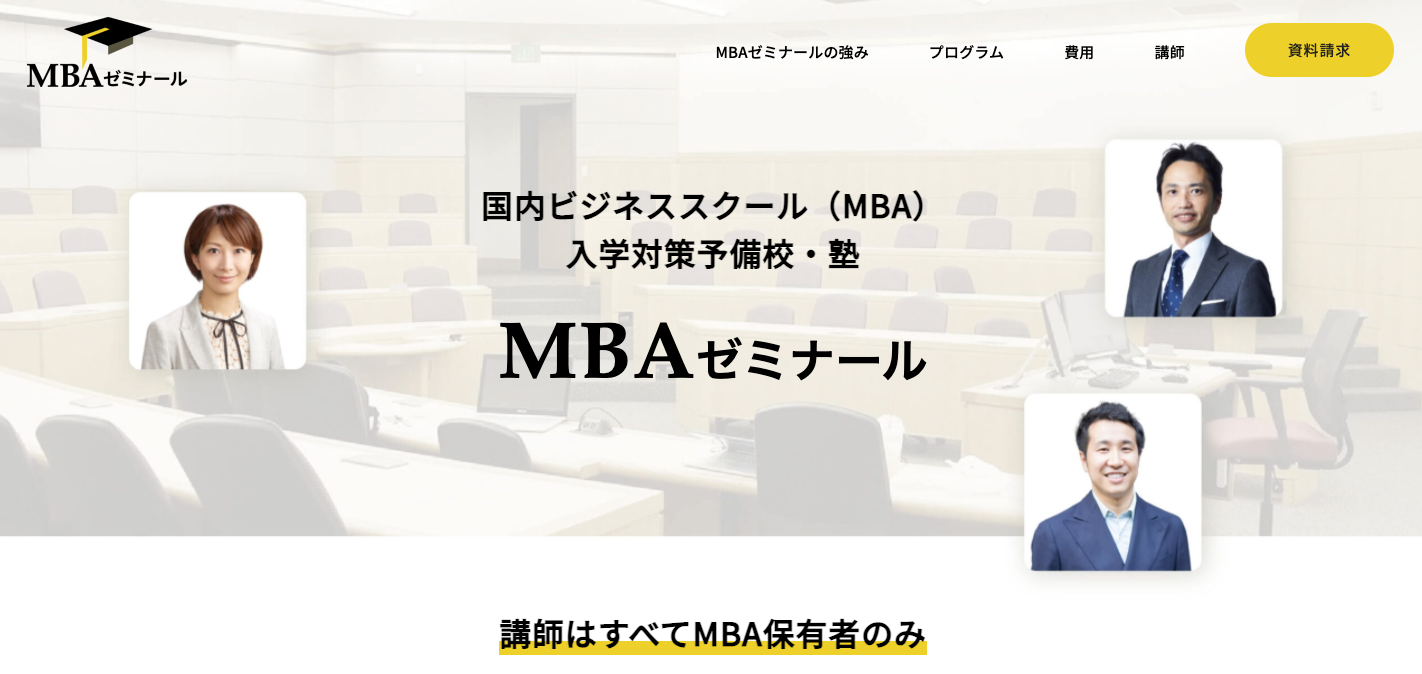 MBAゼミナール

MBAゼミナールの強み　プログラム　費用　講師　資料請求

国内ビジネススクール（MBA）
入学対策予備校・塾

MBAゼミナール

講師はすべてMBA保有者のみ